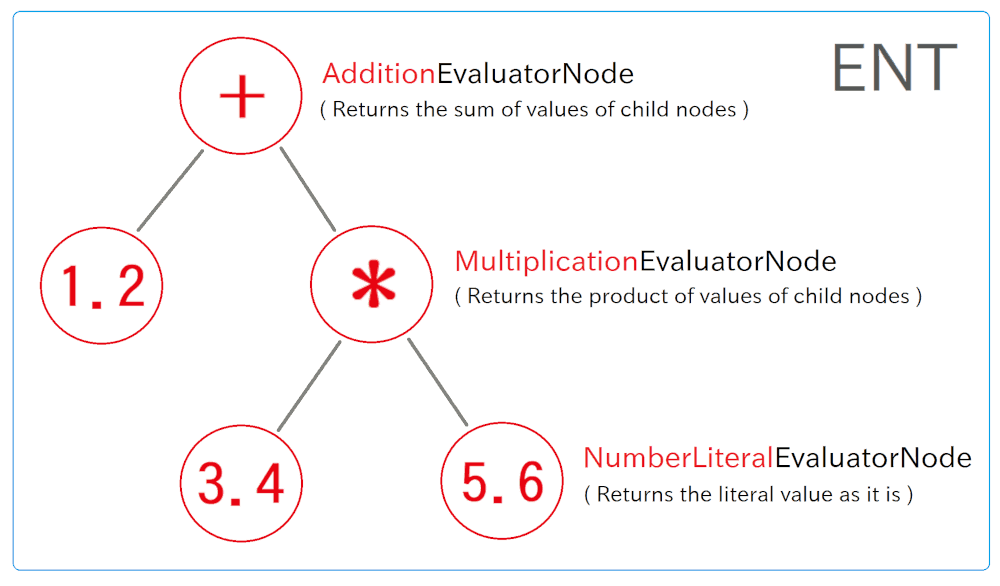 ENT

+

AdditionEvaluatorNode
( Returns the sum of values of child nodes )

1.2

*

MultiplicationEvaluatorNode
( Returns the product of values of child nodes )

3.4

5.6

NumberLiteralEvaluatorNode
( Returns the literal value as it is )